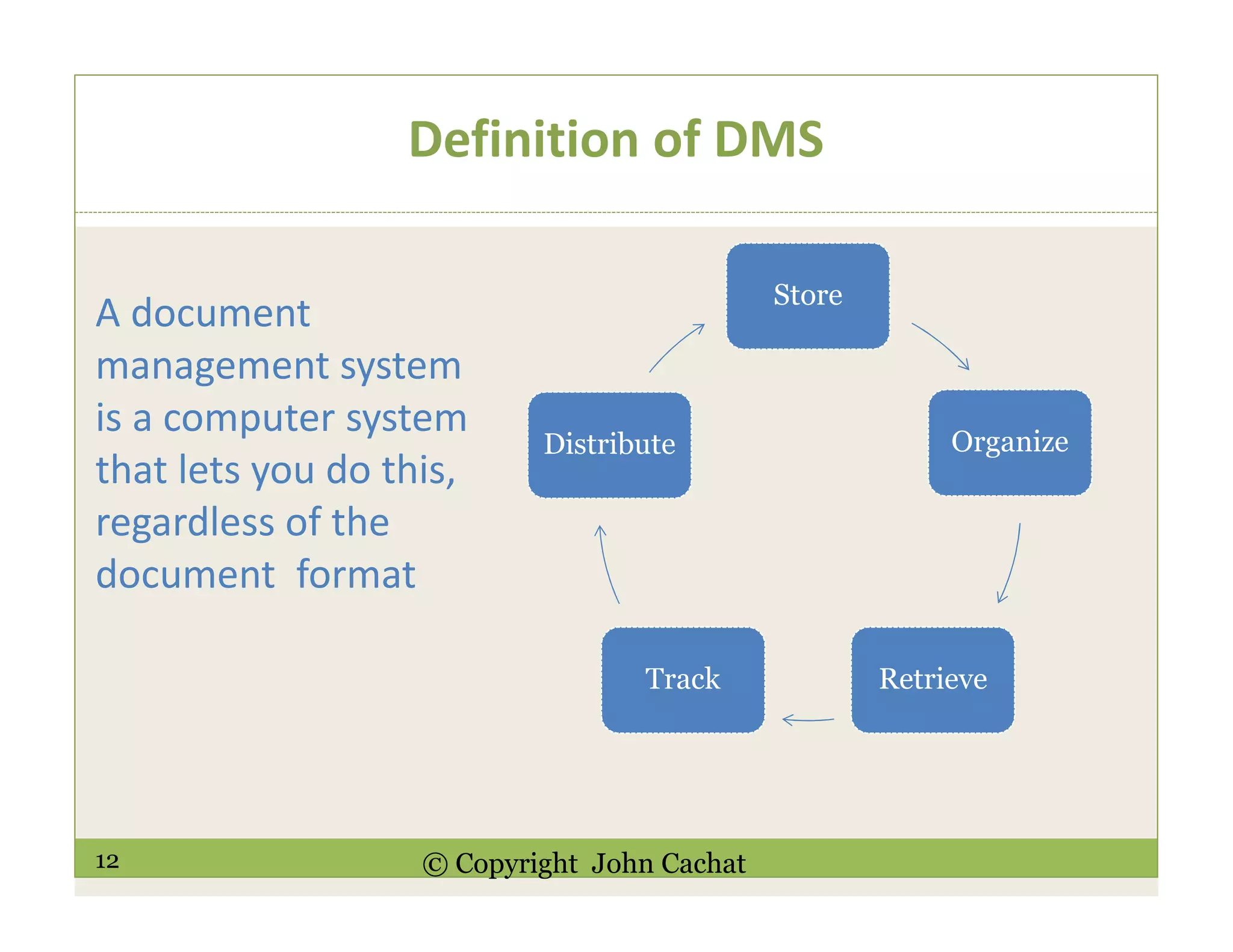 Definition of DMS

A document management system is a computer system that lets you do this, regardless of the document format

Store

Organize

Retrieve

Track

Distribute

12

© Copyright John Cachat